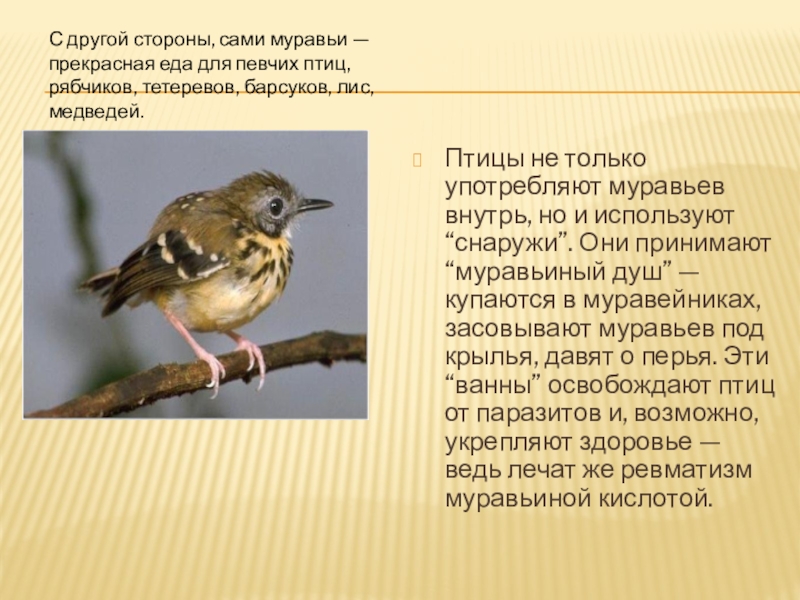 С другой стороны, сами муравьи — прекрасная еда для певчих птиц, рябчиков, тетеревов, барсуков, лис, медведей.

Птицы не только употребляют муравьев внутрь, но и используют “снаружи”. Они принимают “муравьиный душ” — купаются в муравейниках, засовывают муравьев под крылья, давят о перья. Эти “ванны” освобождают птиц от паразитов и, возможно, укрепляют здоровье — ведь лечат же ревматизм муравьиной кислотой.